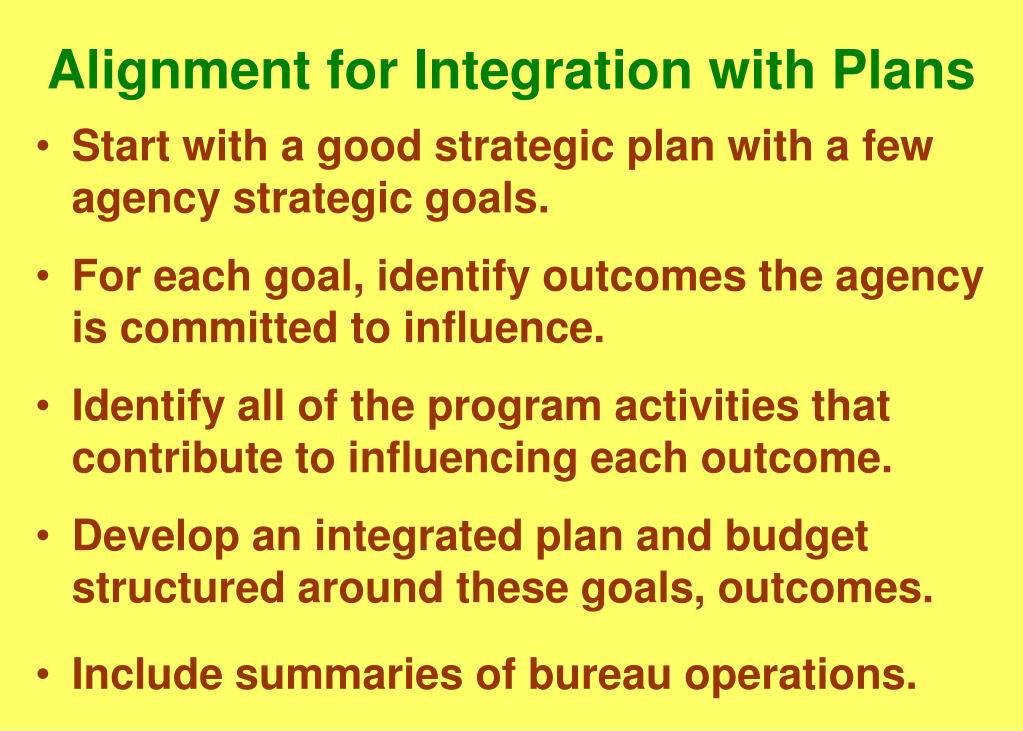 Alignment for Integration with Plans

• Start with a good strategic plan with a few agency strategic goals.

• For each goal, identify outcomes the agency is committed to influence.

• Identify all of the program activities that contribute to influencing each outcome.

• Develop an integrated plan and budget structured around these goals, outcomes.

• Include summaries of bureau operations.